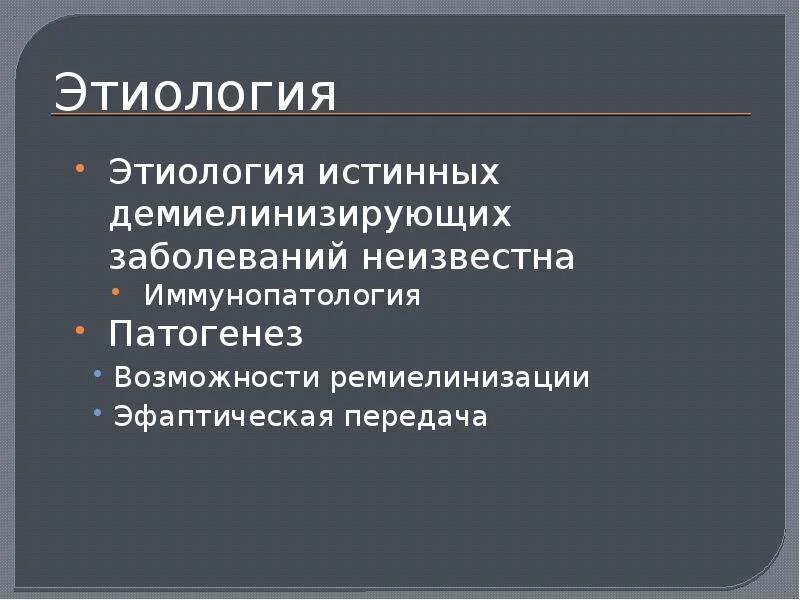 Этиология

• Этиология истинных демиелинизирующих заболеваний неизвестна
  • Иммунопатология
• Патогенез
  • Возможности ремиелинизации
  • Эфаптическая передача